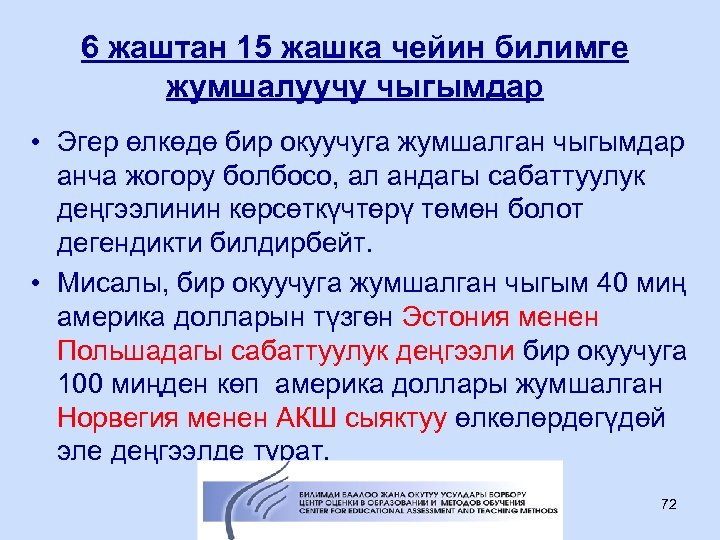 6 жаштан 15 жашка чейин билимге жумшалуучу чыгымдар

• Эгер өлкөдө бир окуучуга жумшалган чыгымдар анча жогору болбосо, ал андагы сабаттуулук деңгээлинин көрсөткүчтөрү төмөн болот дегендикти билдирбейт.

• Мисалы, бир окуучуга жумшалган чыгым 40 миң америка долларын түзгөн Эстония менен Польшадагы сабаттуулук деңгээли бир окуучуга 100 миңден көп америка доллары жумшалган Норвегия менен АКШ сыяктуу өлкөлөрдөгүдөй эле деңгээлде турат.

БИЛИМДИ БААЛОО ЖАНА ОКУТУУ УСУЛДАРЫ БОРБОРУ
ЦЕНТР ОЦЕНКИ В ОБРАЗОВАНИИ И МЕТОДОВ ОБУЧЕНИЯ
CENTER FOR EDUCATIONAL ASSESSMENT AND TEACHING METHODS

72